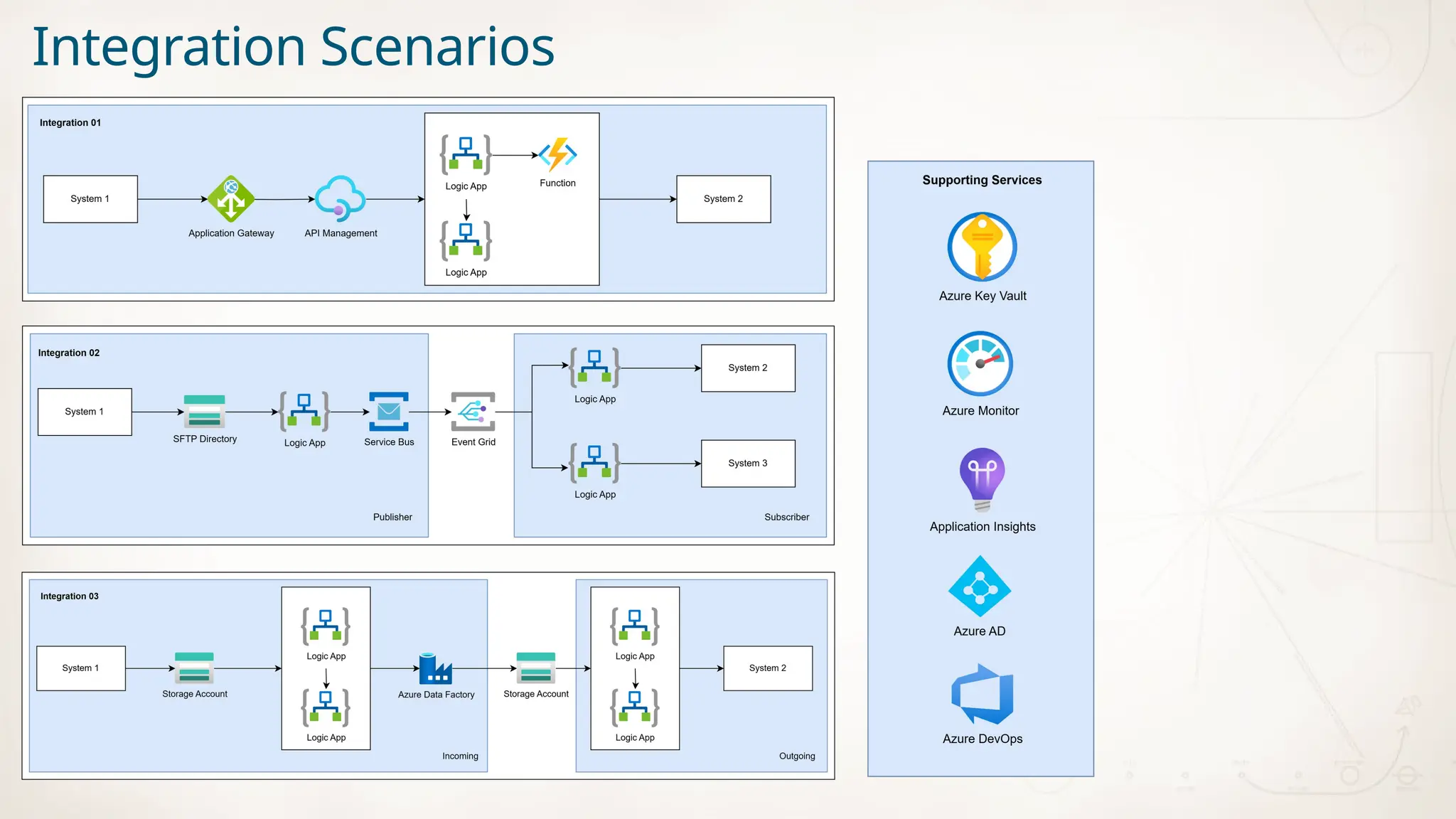 Integration Scenarios

Integration 01

System 1

Application Gateway

API Management

Logic App

Function

Logic App

System 2

Integration 02

System 1

SFTP Directory

Logic App

Service Bus

Publisher

Event Grid

Logic App

System 2

Logic App

System 3

Subscriber

Integration 03

System 1

Storage Account

Logic App

Logic App

Azure Data Factory

Incoming

Storage Account

Logic App

Logic App

System 2

Outgoing

Supporting Services

Azure Key Vault

Azure Monitor

Application Insights

Azure AD

Azure DevOps